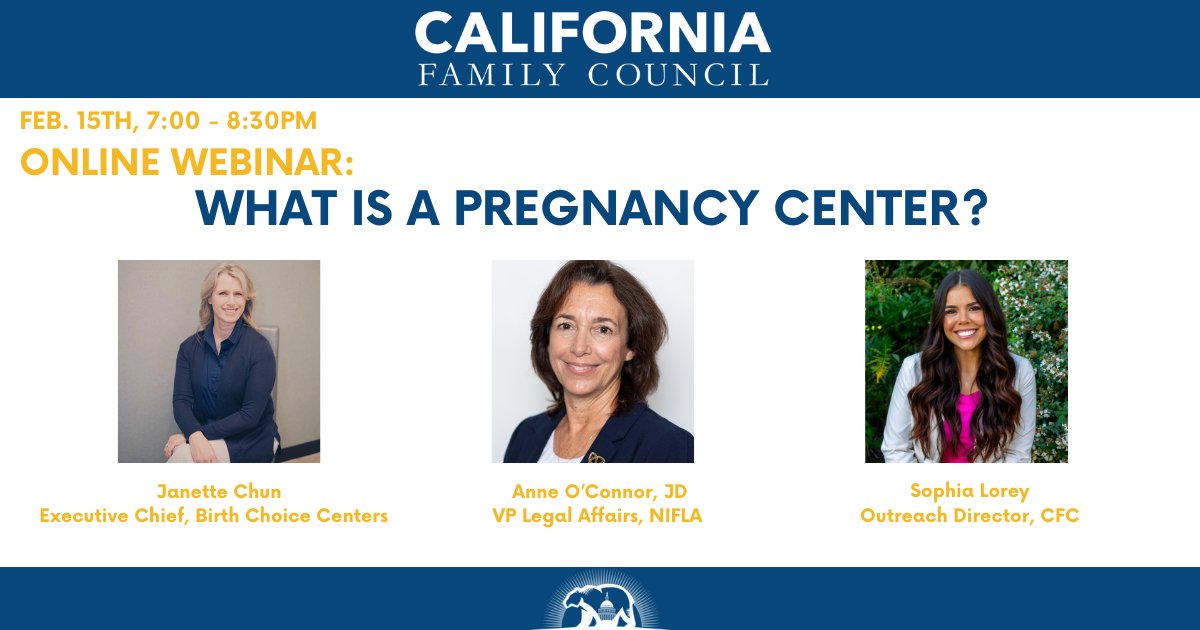 CALIFORNIA
FAMILY COUNCIL

FEB. 15TH, 7:00 - 8:30PM

ONLINE WEBINAR:

WHAT IS A PREGNANCY CENTER?

Janette Chun
Executive Chief, Birth Choice Centers

Anne O'Connor, JD
VP Legal Affairs, NIFLA

Sophia Lorey
Outreach Director, CFC